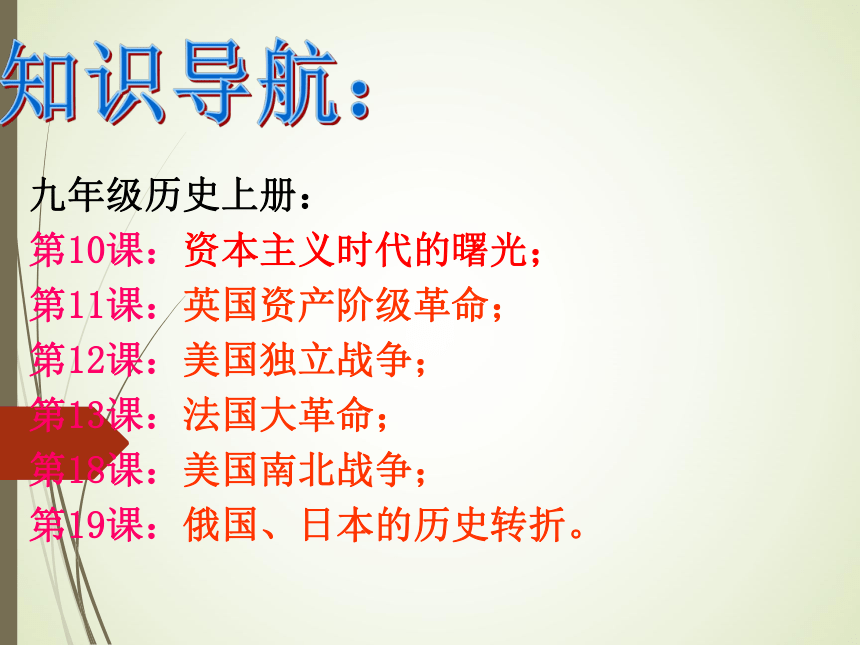 知识导航：

九年级历史上册：
第10课：资本主义时代的曙光；
第11课：英国资产阶级革命；
第12课：美国独立战争；
第13课：法国大革命；
第18课：美国南北战争；
第19课：俄国、日本的历史转折。